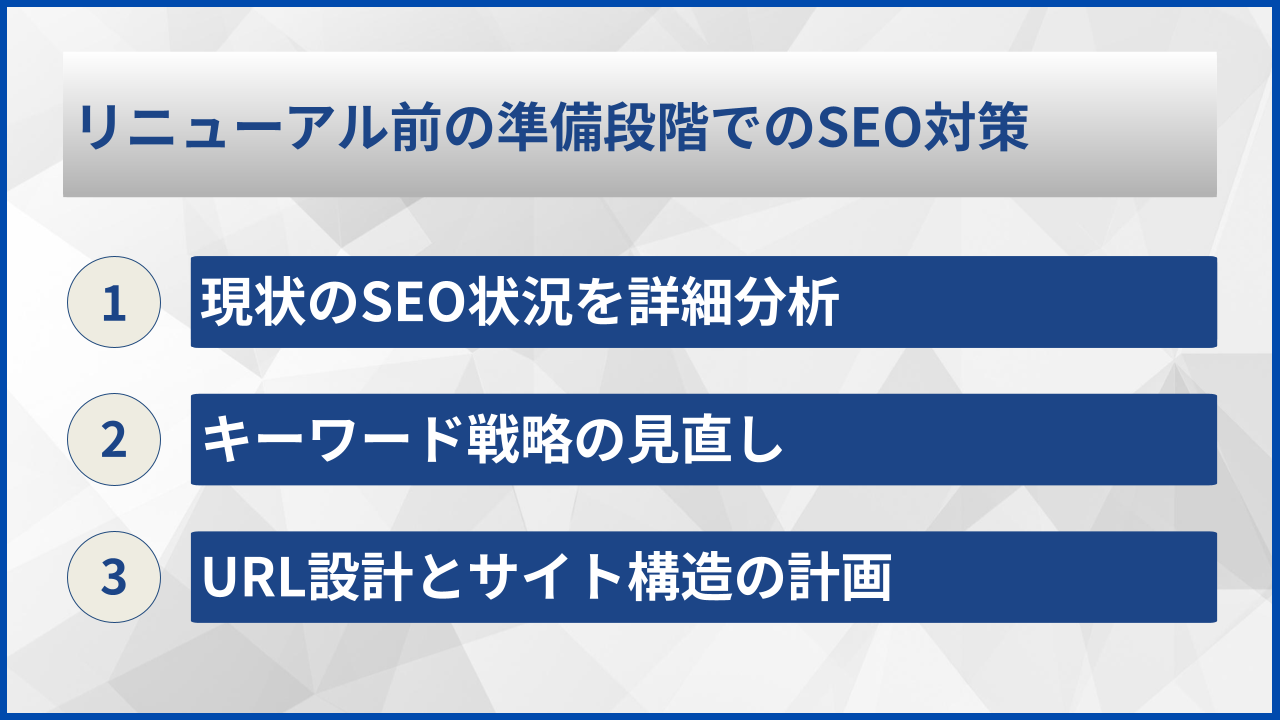 リニューアル前の準備段階でのSEO対策

1 現状のSEO状況を詳細分析

2 キーワード戦略の見直し

3 URL設計とサイト構造の計画